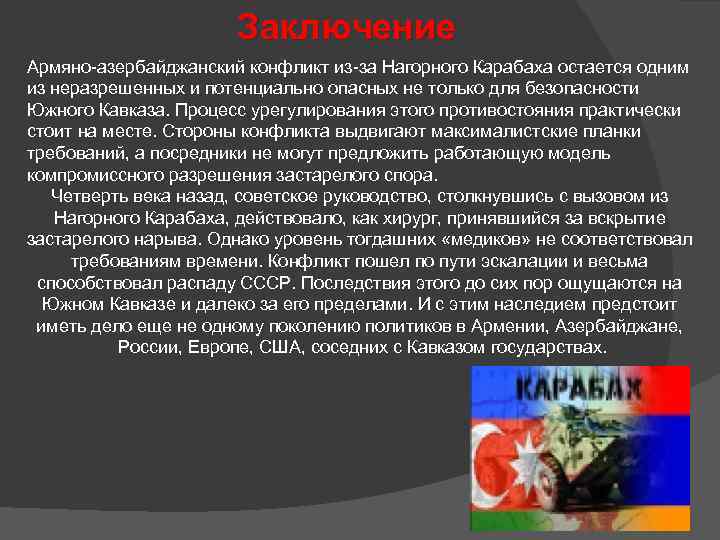 Заключение

Армяно-азербайджанский конфликт из-за Нагорного Карабаха остается одним из неразрешенных и потенциально опасных не только для безопасности Южного Кавказа. Процесс урегулирования этого противостояния практически стоит на месте. Стороны конфликта выдвигают максималистские планки требований, а посредники не могут предложить работающую модель компромиссного разрешения застарелого спора.

Четверть века назад, советское руководство, столкнувшись с вызовом из Нагорного Карабаха, действовало, как хирург, принявшийся за вскрытие застарелого нарыва. Однако уровень тогдашних «медиков» не соответствовал требованиям времени. Конфликт пошел по пути эскалации и весьма способствовал распаду СССР. Последствия этого до сих пор ощущаются на Южном Кавказе и далеко за его пределами. И с этим наследием предстоит иметь дело еще не одному поколению политиков в Армении, Азербайджане, России, Европе, США, соседних с Кавказом государствах.

КАРАБАХ